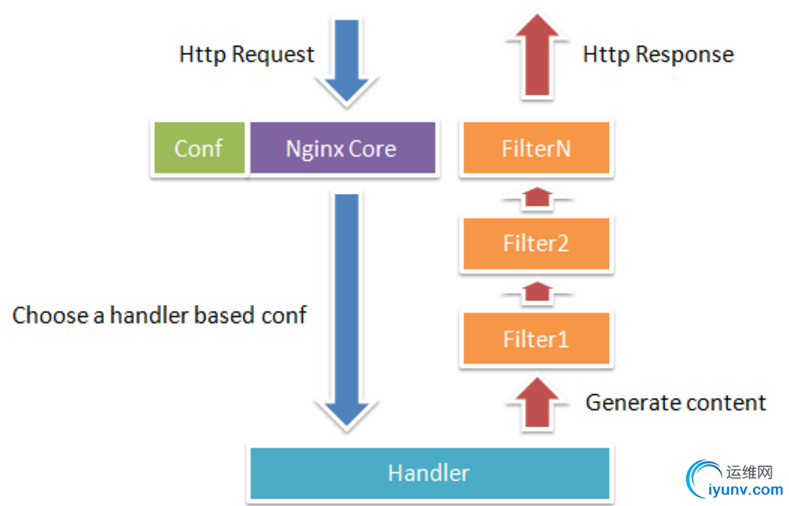 Http Request

Http Response

Conf

Nginx Core

FilterN

Filter2

Choose a handler based conf

Filter1

Generate content

Handler

运维网
iyunv.com